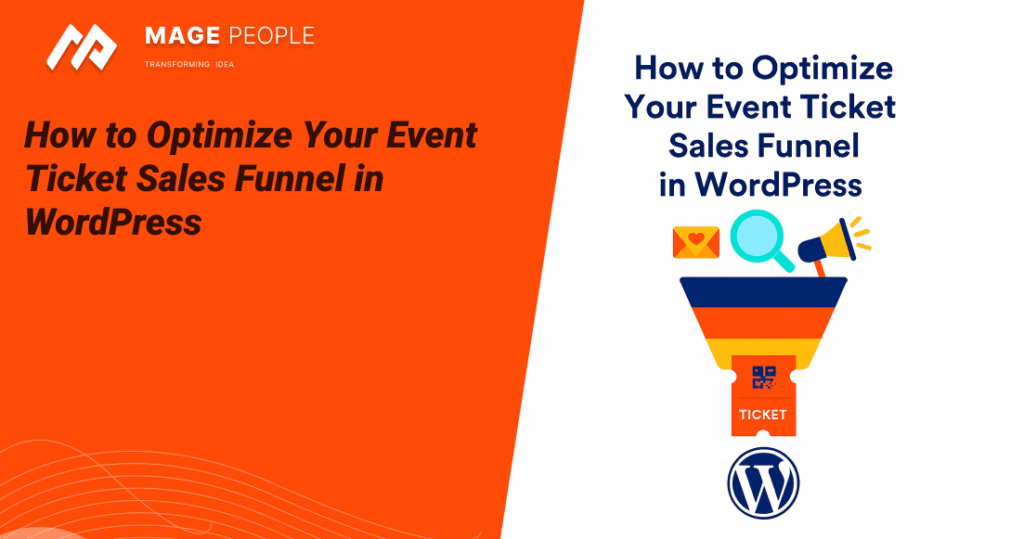 MAGE PEOPLE
TRANSFORMING IDEA

How to Optimize Your Event Ticket Sales Funnel in WordPress

How to Optimize Your Event Ticket Sales Funnel in WordPress

TICKET